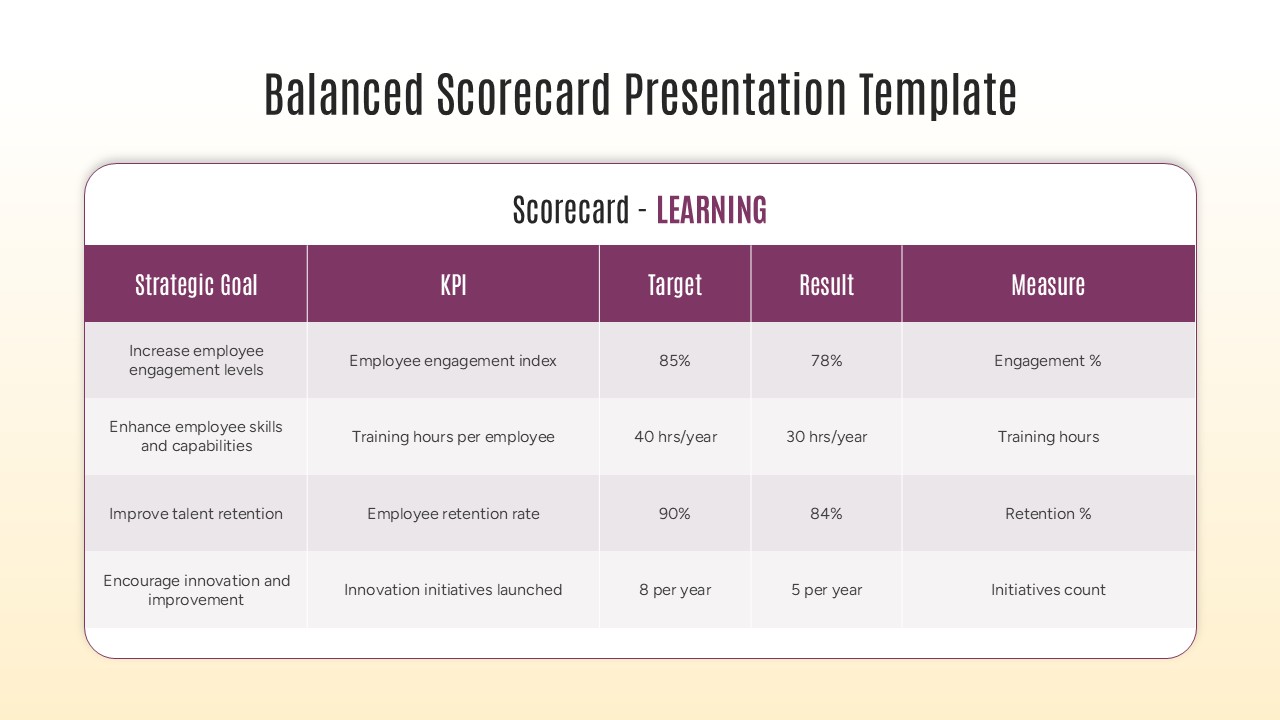 Balanced Scorecard Presentation Template

Scorecard - LEARNING

| Strategic Goal | KPI | Target | Result | Measure |
|---|---|---|---|---|
| Increase employee engagement levels | Employee engagement index | 85% | 78% | Engagement % |
| Enhance employee skills and capabilities | Training hours per employee | 40 hrs/year | 30 hrs/year | Training hours |
| Improve talent retention | Employee retention rate | 90% | 84% | Retention % |
| Encourage innovation and improvement | Innovation initiatives launched | 8 per year | 5 per year | Initiatives count |